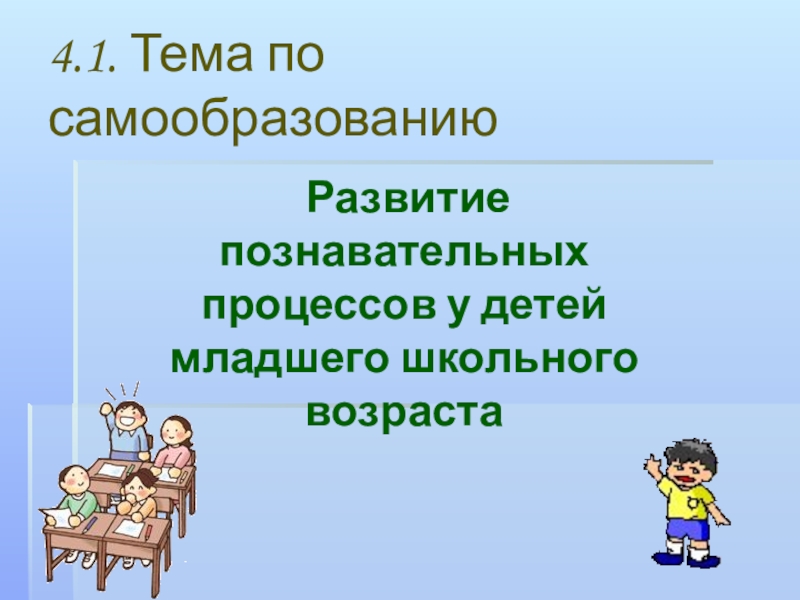 4.1. Тема по самообразованию

Развитие познавательных процессов у детей младшего школьного возраста